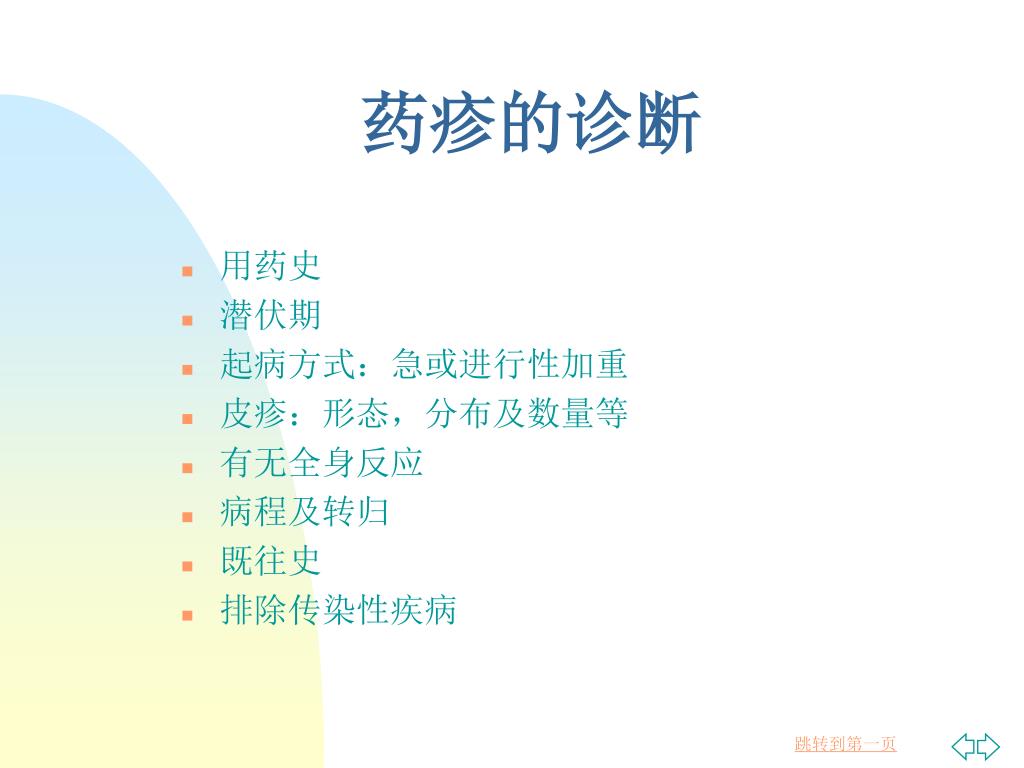 药疹的诊断

- 用药史
- 潜伏期
- 起病方式：急或进行性加重
- 皮疹：形态，分布及数量等
- 有无全身反应
- 病程及转归
- 既往史
- 排除传染性疾病

跳转到第一页